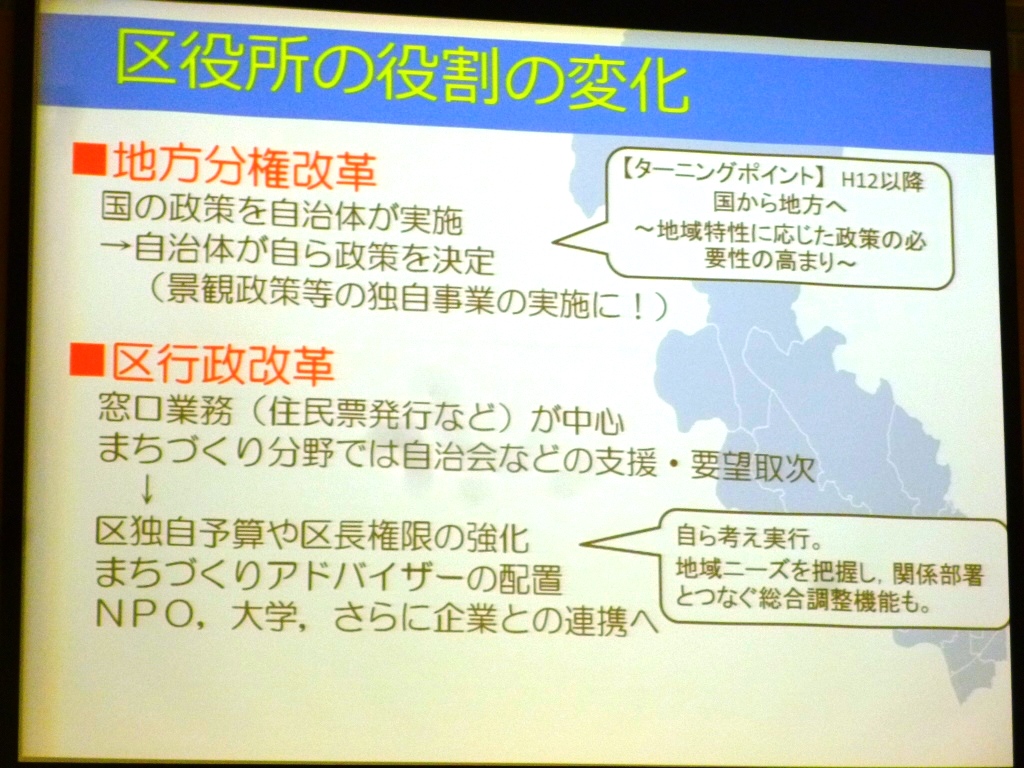 区役所の役割の変化

■地方分権改革
国の政策を自治体が実施
→自治体が自ら政策を決定
（景観政策等の独自事業の実施に！）

【ターニングポイント】 H12以降
国から地方へ
～地域特性に応じた政策の必要性の高まり～

■区行政改革
窓口業務（住民票発行など）が中心
まちづくり分野では自治会などの支援・要望取次
↓
区独自予算や区長権限の強化
まちづくりアドバイザーの配置
NPO，大学，さらに企業との連携へ

自ら考え実行。
地域ニーズを把握し，関係部署とつなぐ総合調整機能も。